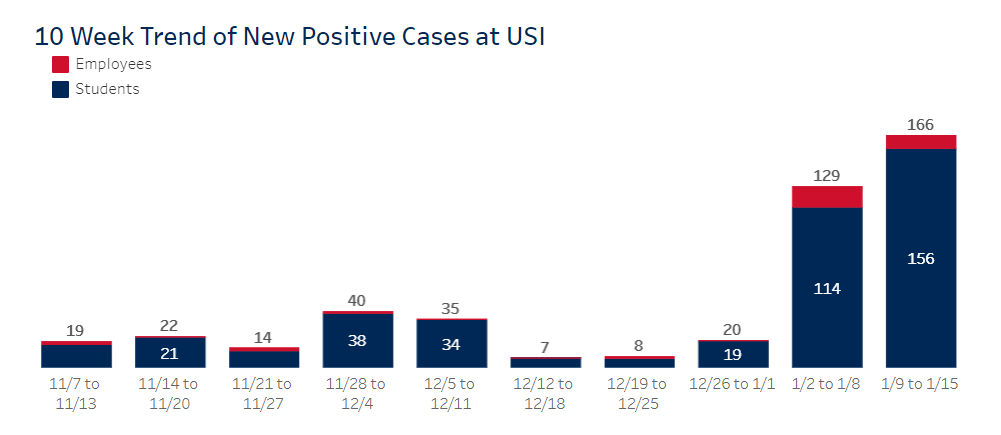 10 Week Trend of New Positive Cases at USI

Employees
Students

19
22
21
14
40
38
35
34
7
8
20
19
129
114
166
156

11/7 to 11/13
11/14 to 11/20
11/21 to 11/27
11/28 to 12/4
12/5 to 12/11
12/12 to 12/18
12/19 to 12/25
12/26 to 1/1
1/2 to 1/8
1/9 to 1/15